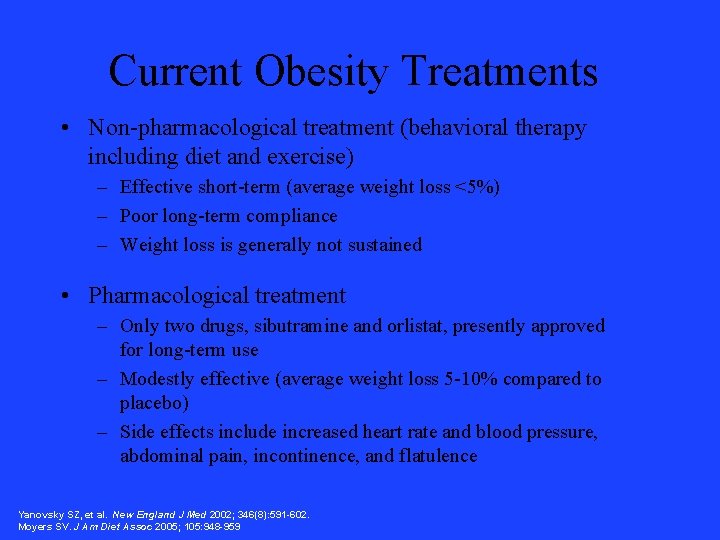 Current Obesity Treatments

• Non-pharmacological treatment (behavioral therapy including diet and exercise)
– Effective short-term (average weight loss <5%)
– Poor long-term compliance
– Weight loss is generally not sustained

• Pharmacological treatment
– Only two drugs, sibutramine and orlistat, presently approved for long-term use
– Modestly effective (average weight loss 5-10% compared to placebo)
– Side effects include increased heart rate and blood pressure, abdominal pain, incontinence, and flatulence

Yanovsky SZ, et al. New England J Med 2002; 346(8):591-602.
Moyers SV. J Am Diet Assoc 2005; 105:948-959